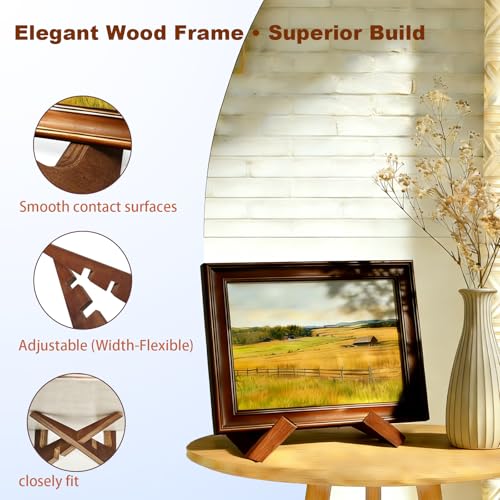 Elegant Wood Frame • Superior Build

Smooth contact surfaces

Adjustable (Width-Flexible)

closely fit